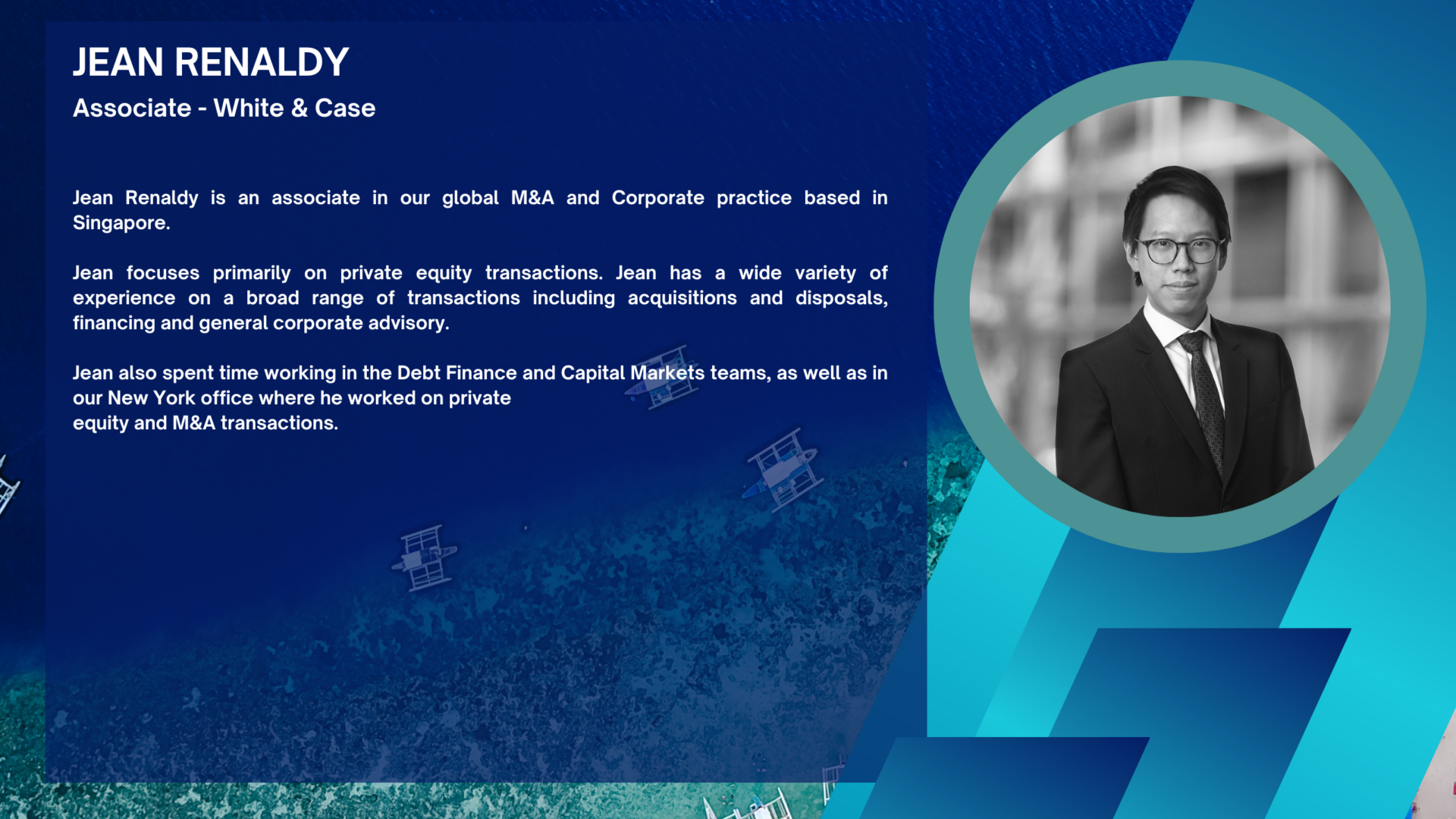 JEAN RENALDY
Associate - White & Case

Jean Renaldy is an associate in our global M&A and Corporate practice based in Singapore.

Jean focuses primarily on private equity transactions. Jean has a wide variety of experience on a broad range of transactions including acquisitions and disposals, financing and general corporate advisory.

Jean also spent time working in the Debt Finance and Capital Markets teams, as well as in our New York office where he worked on private equity and M&A transactions.